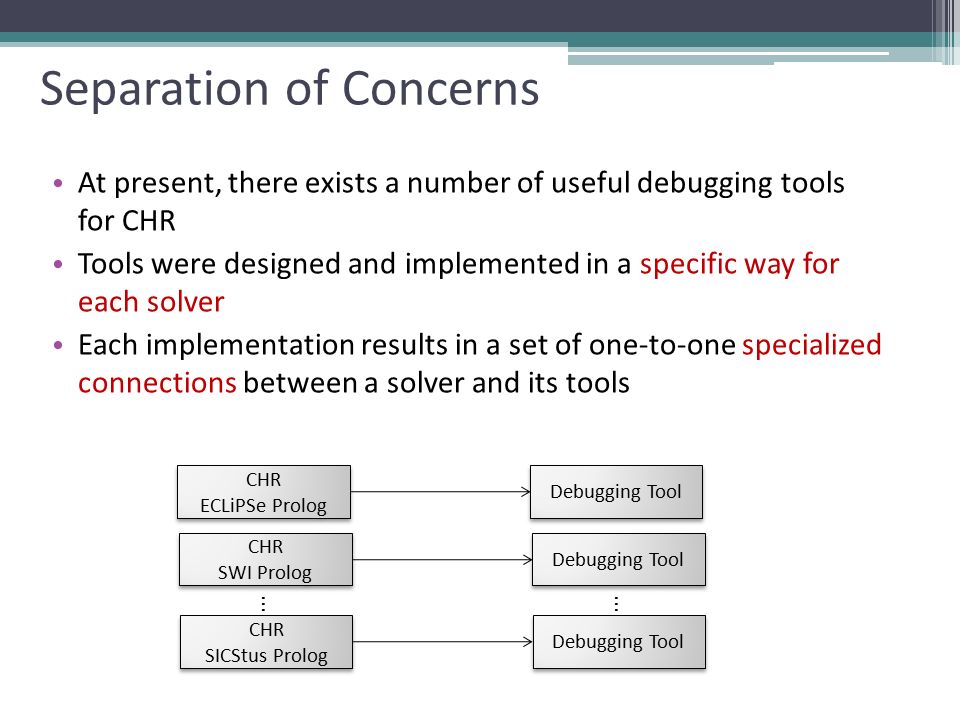 Separation of Concerns

• At present, there exists a number of useful debugging tools for CHR
• Tools were designed and implemented in a specific way for each solver
• Each implementation results in a set of one-to-one specialized connections between a solver and its tools

CHR
ECLiPSe Prolog

Debugging Tool

CHR
SWI Prolog

Debugging Tool

⋮

⋮

CHR
SICStus Prolog

Debugging Tool